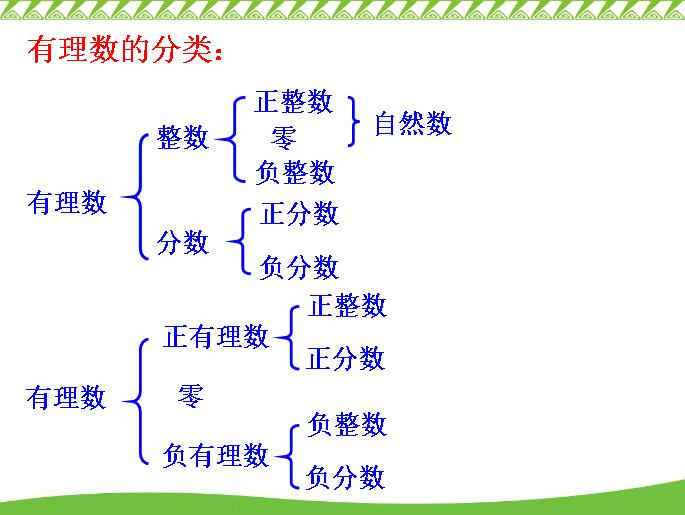 有理数的分类：

有理数

整数

正整数

零

负整数

自然数

分数

正分数

负分数

有理数

正有理数

正整数

正分数

零

负有理数

负整数

负分数